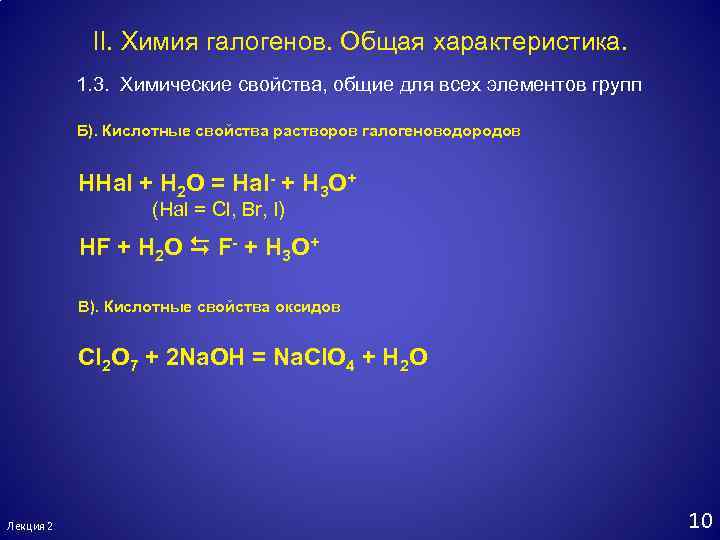 II. Химия галогенов. Общая характеристика.

1.3. Химические свойства, общие для всех элементов групп

Б). Кислотные свойства растворов галогеноводородов

$HHal + H_2O = Hal^- + H_3O^+$
(Hal = Cl, Br, I)

$HF + H_2O \leftrightarrows F^- + H_3O^+$

В). Кислотные свойства оксидов

$Cl_2O_7 + 2NaOH = NaClO_4 + H_2O$

Лекция 2

10